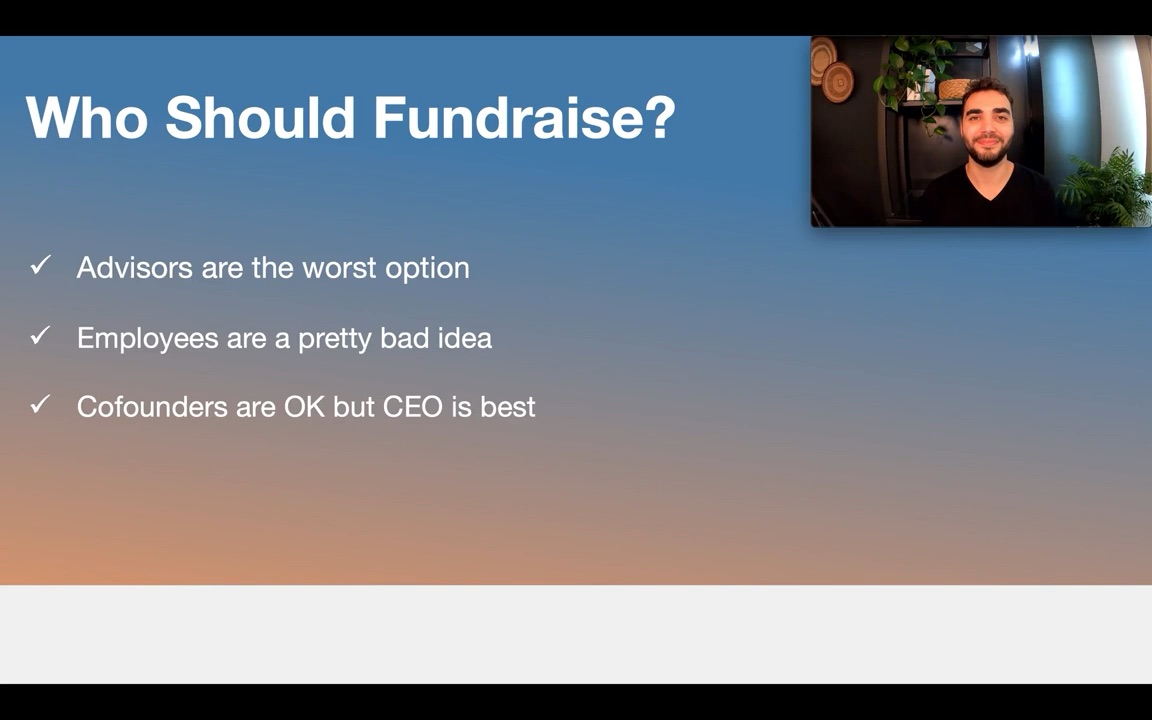 Who Should Fundraise?

✓ Advisors are the worst option

✓ Employees are a pretty bad idea

✓ Cofounders are OK but CEO is best